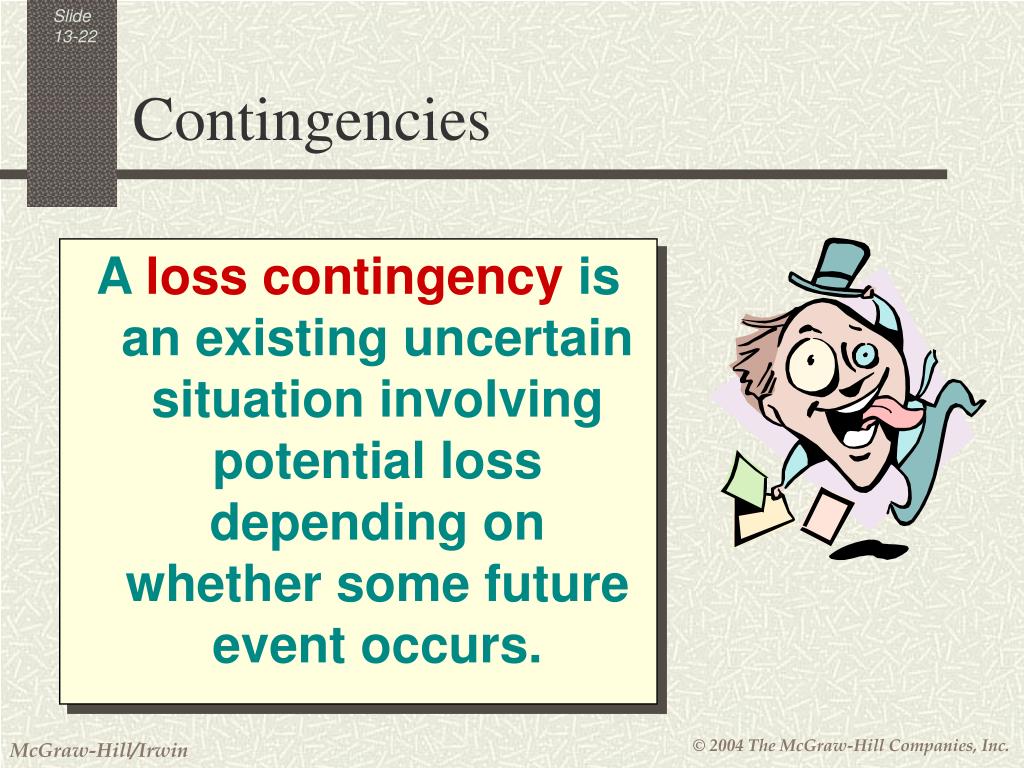 Slide 13-22

Contingencies

A loss contingency is an existing uncertain situation involving potential loss depending on whether some future event occurs.

McGraw-Hill/Irwin

© 2004 The McGraw-Hill Companies, Inc.